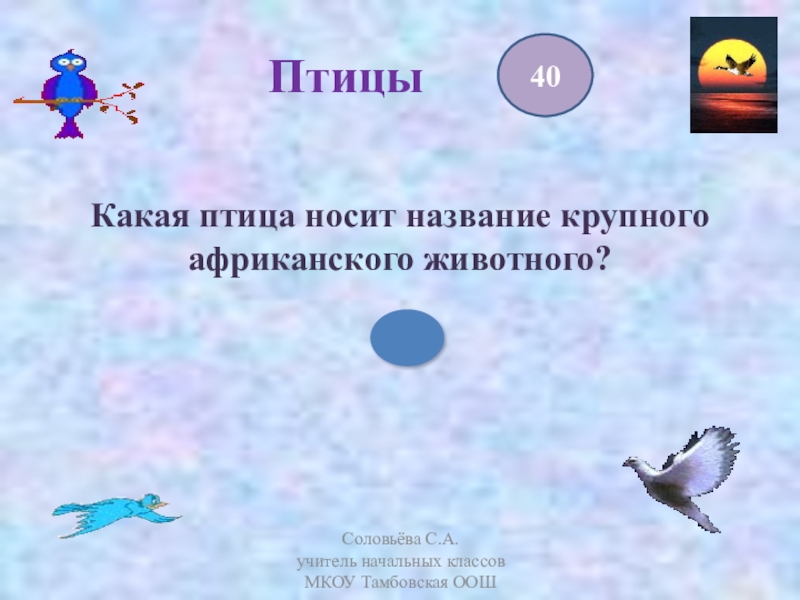 Птицы

40

Какая птица носит название крупного африканского животного?

Соловьёва С.А.
учитель начальных классов
МКОУ Тамбовская ООШ